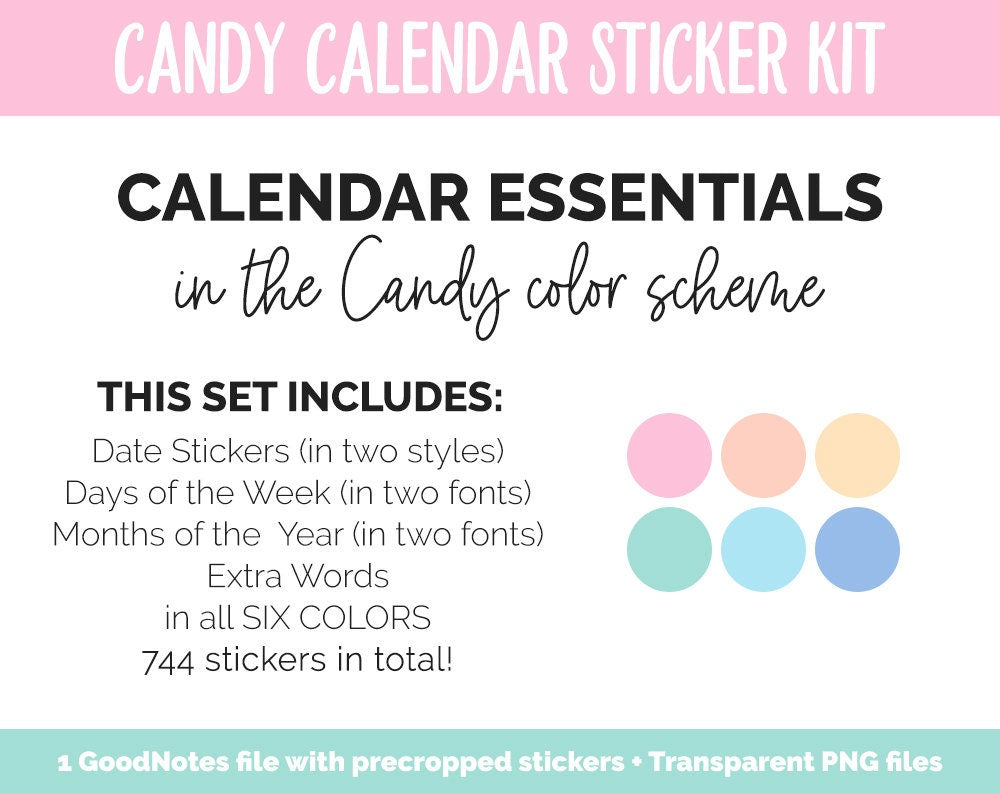 CANDY CALENDAR STICKER KIT

CALENDAR ESSENTIALS
in the Candy color scheme

THIS SET INCLUDES:
Date Stickers (in two styles)
Days of the Week (in two fonts)
Months of the Year (in two fonts)
Extra Words
in all SIX COLORS
744 stickers in total!

1 GoodNotes file with precropped stickers + Transparent PNG files